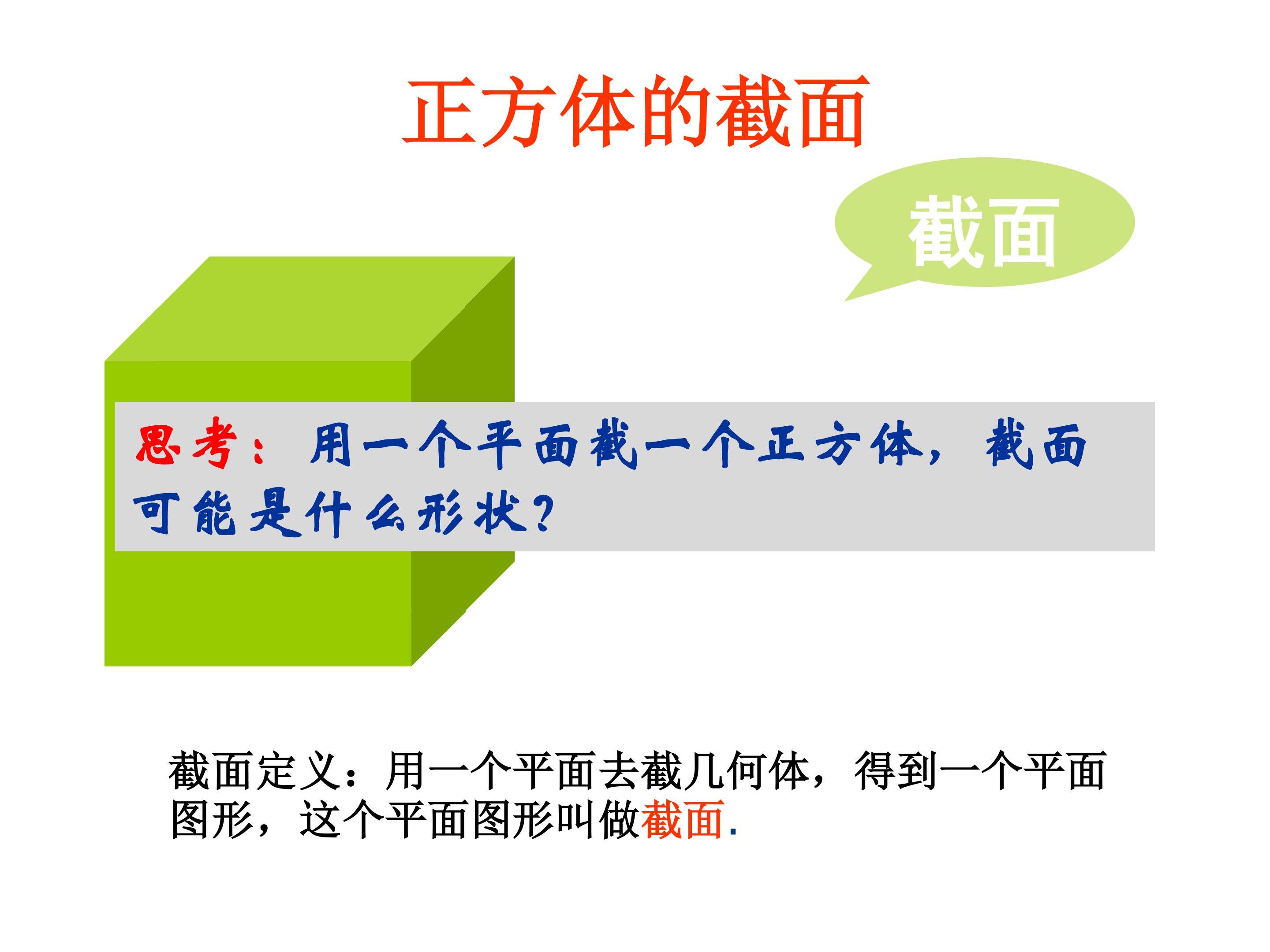 正方体的截面

截面

思考：用一个平面截一个正方体，截面可能是什么形状？

截面定义：用一个平面去截几何体，得到一个平面图形，这个平面图形叫做截面.